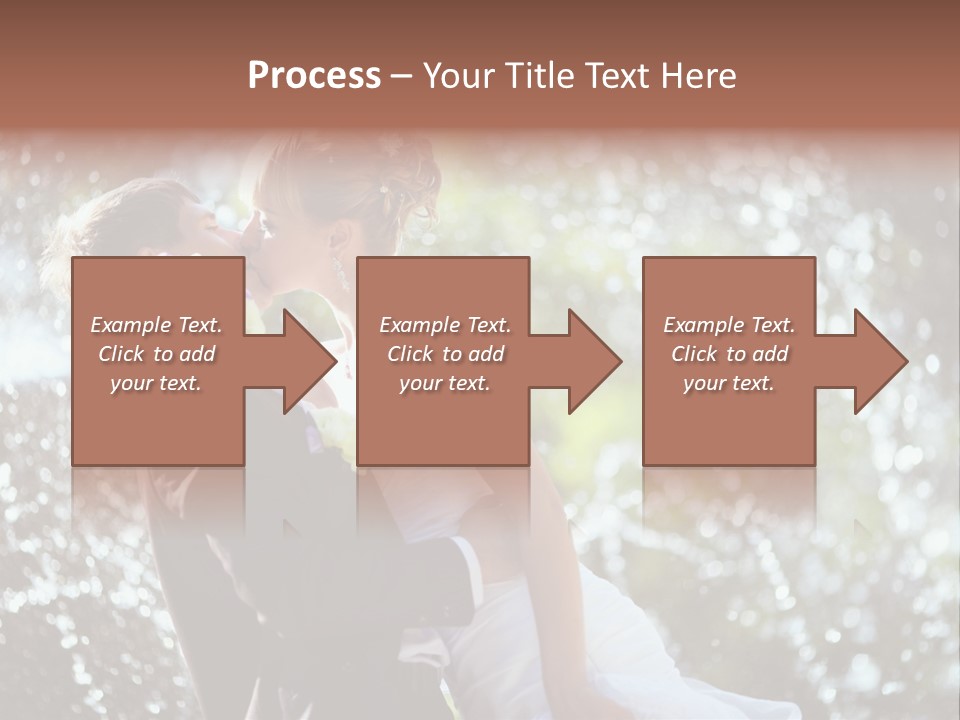 Process – Your Title Text Here

Example Text. Click to add your text.

Example Text. Click to add your text.

Example Text. Click to add your text.